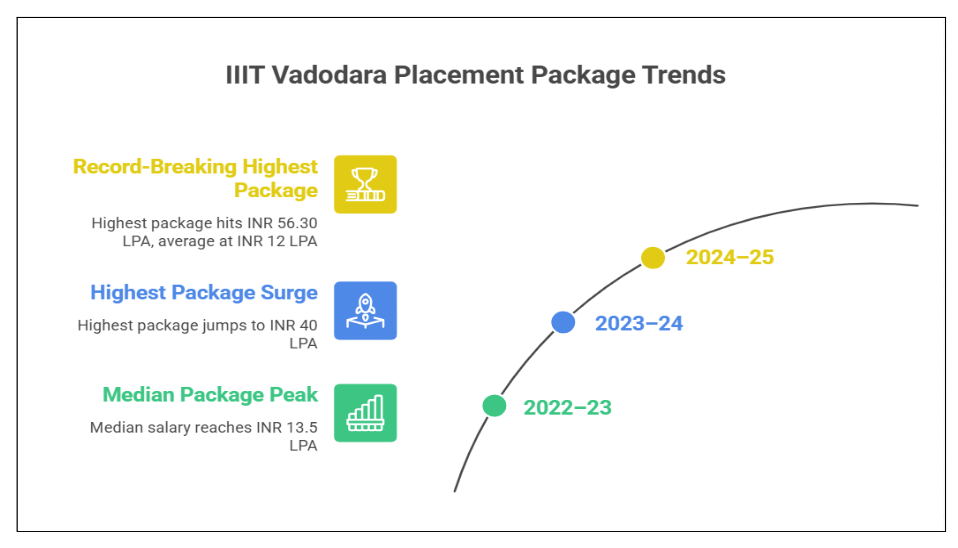 IIIT Vadodara Placement Package Trends

Record-Breaking Highest Package

Highest package hits INR 56.30 LPA, average at INR 12 LPA

Highest Package Surge

Highest package jumps to INR 40 LPA

Median Package Peak

Median salary reaches INR 13.5 LPA

2024–25

2023–24

2022–23